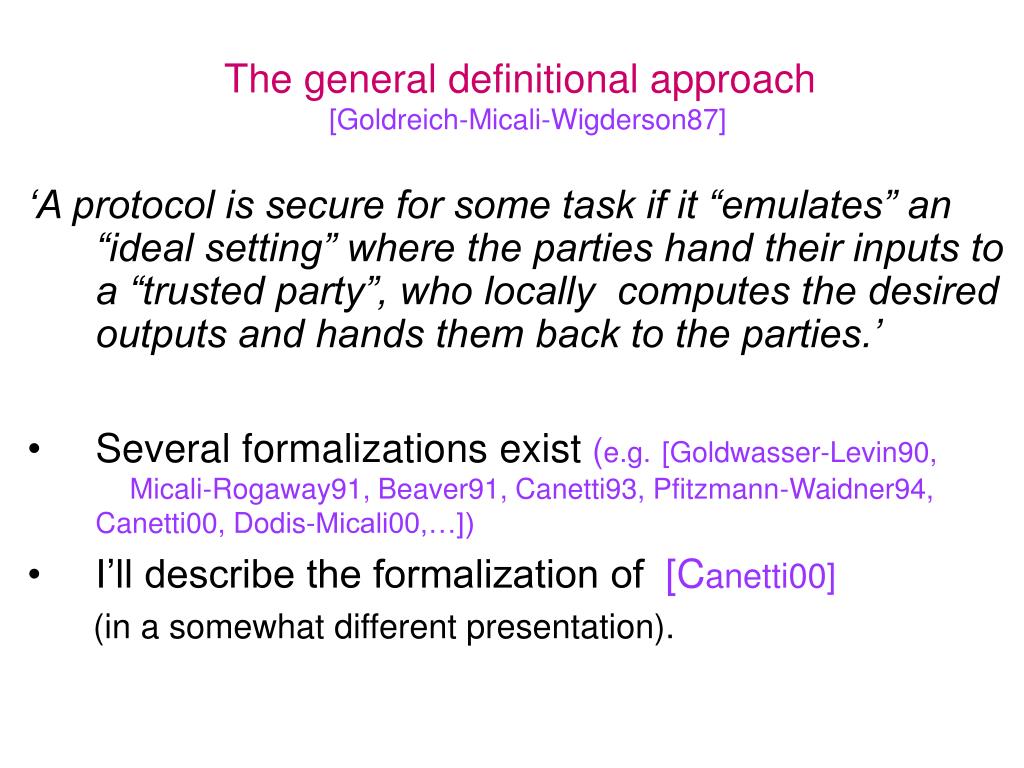 The general definitional approach
[Goldreich-Micali-Wigderson87]

‘A protocol is secure for some task if it “emulates” an “ideal setting” where the parties hand their inputs to a “trusted party”, who locally computes the desired outputs and hands them back to the parties.’

• Several formalizations exist (e.g. [Goldwasser-Levin90, Micali-Rogaway91, Beaver91, Canetti93, Pfitzmann-Waidner94, Canetti00, Dodis-Micali00,…])

• I’ll describe the formalization of [Canetti00] (in a somewhat different presentation).